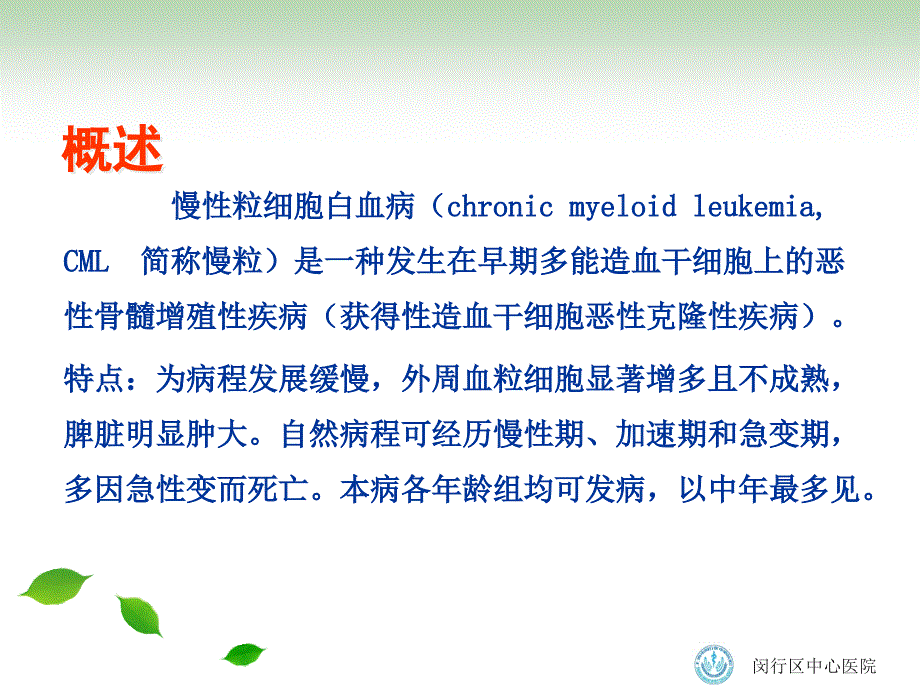 概述

慢性粒细胞白血病（chronic myeloid leukemia, CML 简称慢粒）是一种发生在早期多能造血干细胞上的恶性骨髓增殖性疾病（获得性造血干细胞恶性克隆性疾病）。

特点：为病程发展缓慢，外周血粒细胞显著增多且不成熟，脾脏明显肿大。自然病程可经历慢性期、加速期和急变期，多因急性变而死亡。本病各年龄组均可发病，以中年最多见。

闵行区中心医院